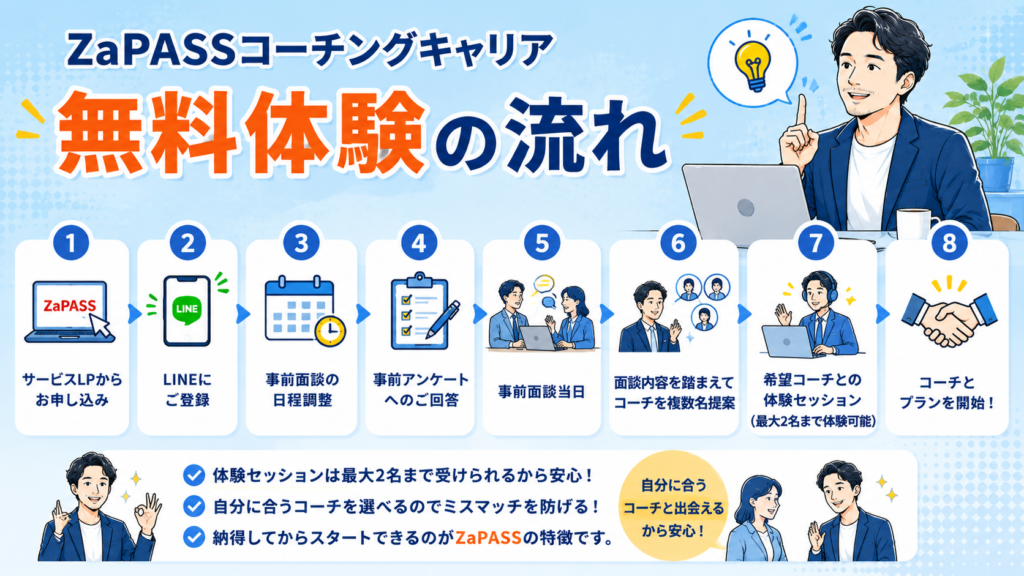 ZaPASSコーチングキャリア

無料体験の流れ

1
ZaPASS
サービスLPからお申し込み

2
LINE
LINEにご登録

3
事前面談の日程調整

4
事前アンケートへのご回答

5
事前面談当日

6
面談内容を踏まえてコーチを複数名提案

7
希望コーチとの体験セッション
(最大2名まで体験可能)

8
コーチとプランを開始！

体験セッションは最大2名まで受けられるから安心！
自分に合うコーチを選べるのでミスマッチを防げる！
納得してからスタートできるのがZaPASSの特徴です。

自分に合うコーチと出会えるから安心！